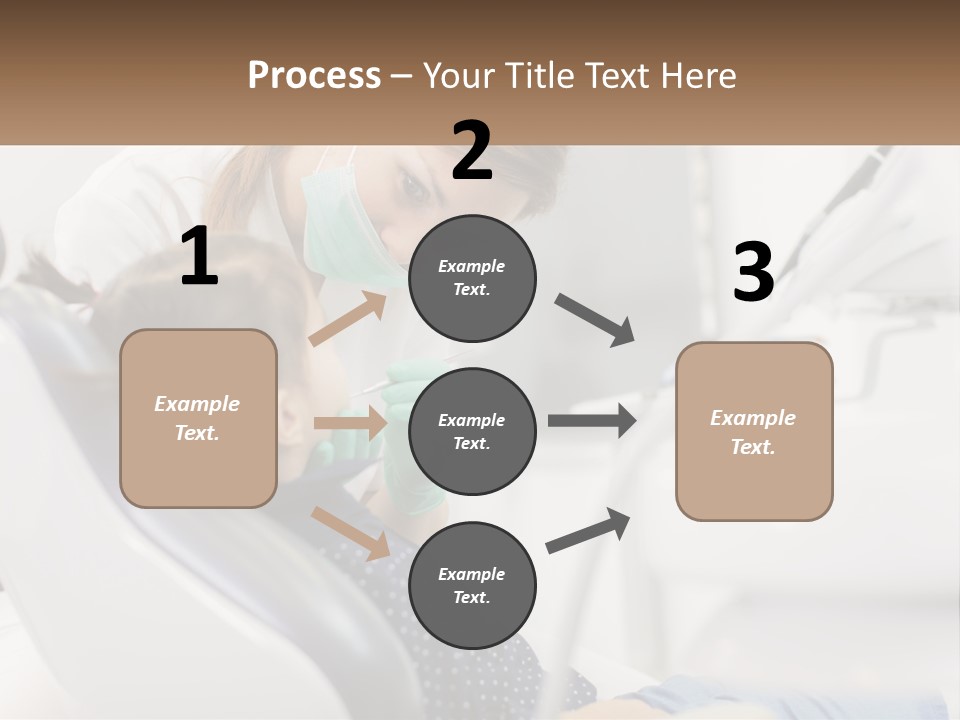 Process – Your Title Text Here

1

Example Text.

2

Example Text.

Example Text.

Example Text.

3

Example Text.